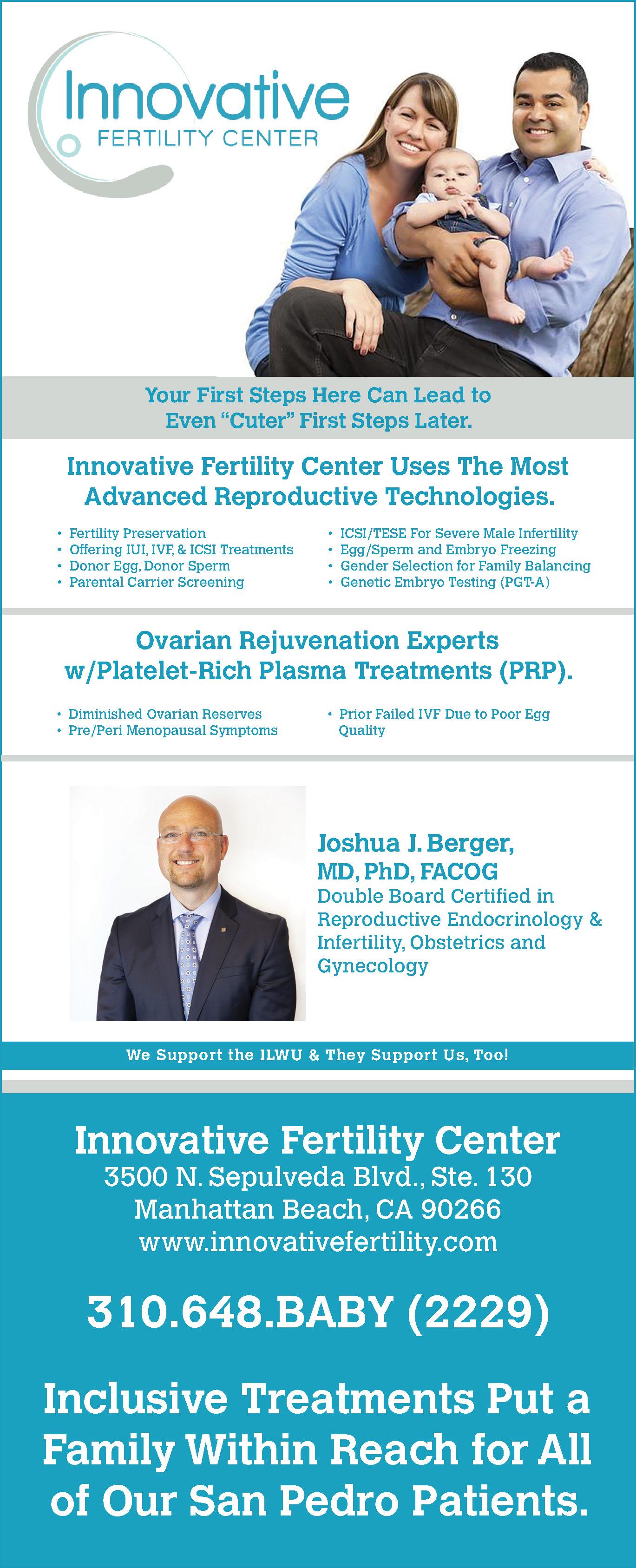 Innovative
FERTILITY CENTER

Your First Steps Here Can Lead to Even "Cuter" First Steps Later.

Innovative Fertility Center Uses The Most Advanced Reproductive Technologies.

• Fertility Preservation
• Offering IUI, IVF, & ICSI Treatments
• Donor Egg, Donor Sperm
• Parental Carrier Screening

• ICSI/TESE For Severe Male Infertility
• Egg/Sperm and Embryo Freezing
• Gender Selection for Family Balancing
• Genetic Embryo Testing (PGT-A)

Ovarian Rejuvenation Experts w/Platelet-Rich Plasma Treatments (PRP).

• Diminished Ovarian Reserves
• Pre/Peri Menopausal Symptoms

• Prior Failed IVF Due to Poor Egg Quality

Joshua J. Berger, MD, PhD, FACOG
Double Board Certified in Reproductive Endocrinology & Infertility, Obstetrics and Gynecology

We Support the ILWU & They Support Us, Too!

Innovative Fertility Center
3500 N. Sepulveda Blvd., Ste. 130
Manhattan Beach, CA 90266
www.innovativefertility.com

310.648.BABY (2229)

Inclusive Treatments Put a Family Within Reach for All of Our San Pedro Patients.